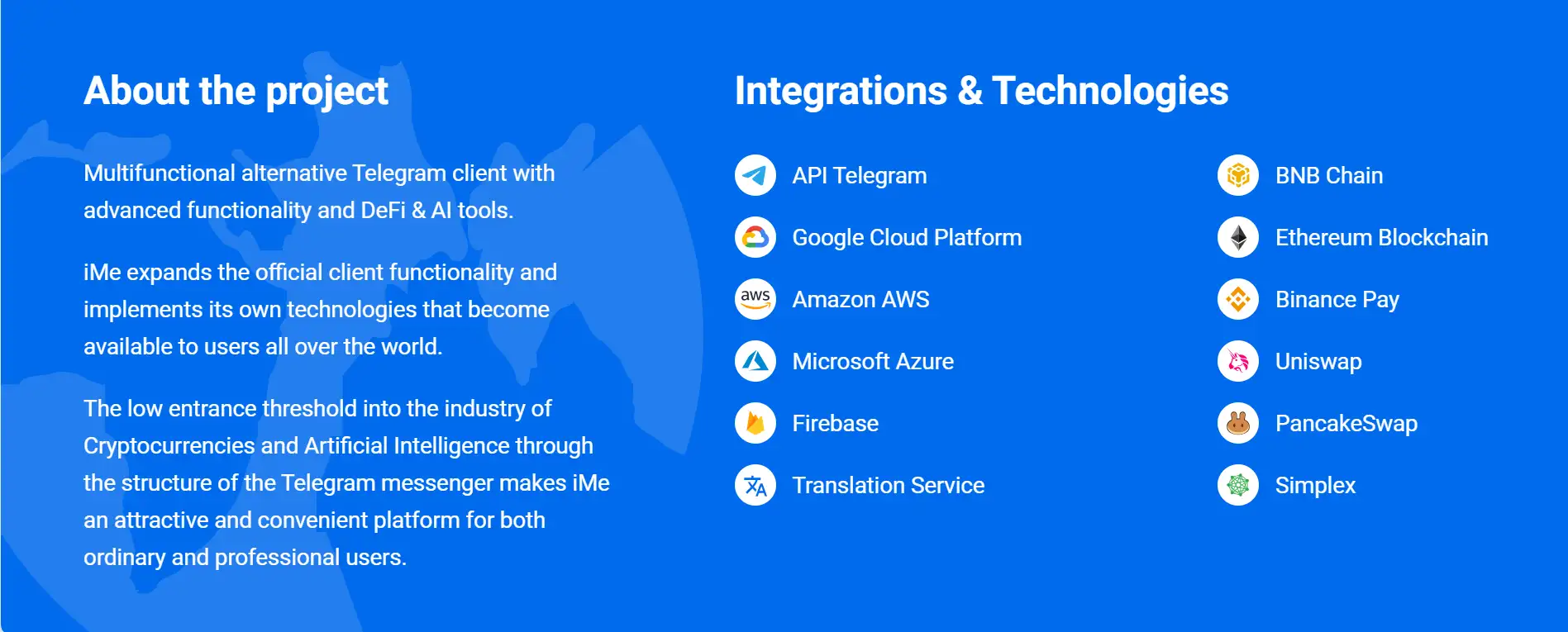 About the project

Multifunctional alternative Telegram client with advanced functionality and DeFi & AI tools.

iMe expands the official client functionality and implements its own technologies that become available to users all over the world.

The low entrance threshold into the industry of Cryptocurrencies and Artificial Intelligence through the structure of the Telegram messenger makes iMe an attractive and convenient platform for both ordinary and professional users.

Integrations & Technologies

API Telegram

Google Cloud Platform

aws Amazon AWS

Microsoft Azure

Firebase

Translation Service

BNB Chain

Ethereum Blockchain

Binance Pay

Uniswap

PancakeSwap

Simplex